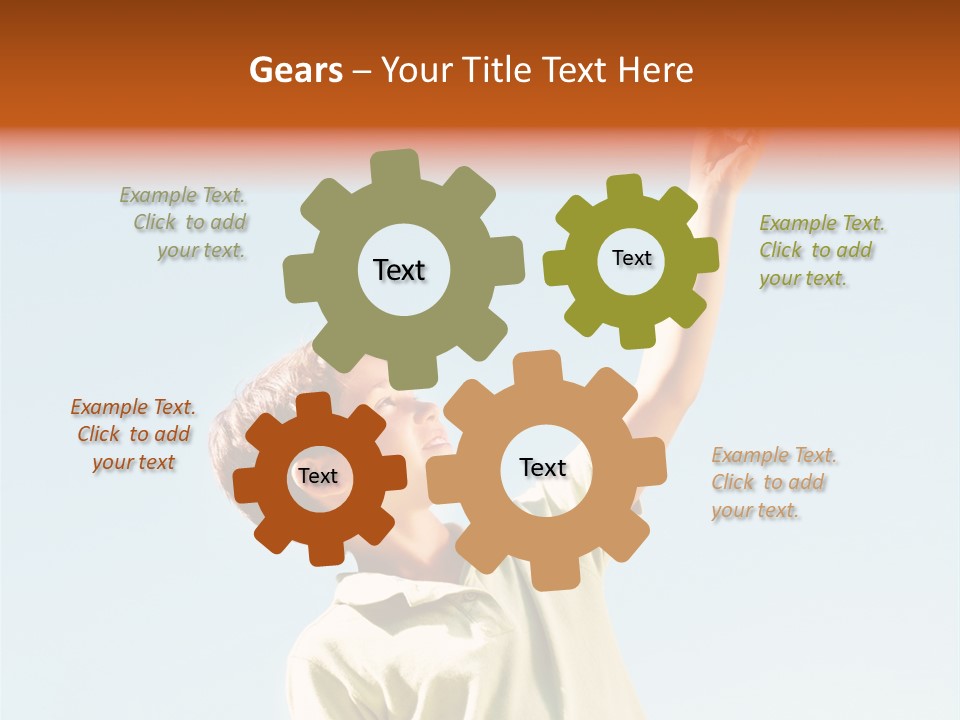 Gears – Your Title Text Here

Example Text. Click to add your text.

Text

Text

Example Text. Click to add your text.

Example Text. Click to add your text

Text

Text

Example Text. Click to add your text.